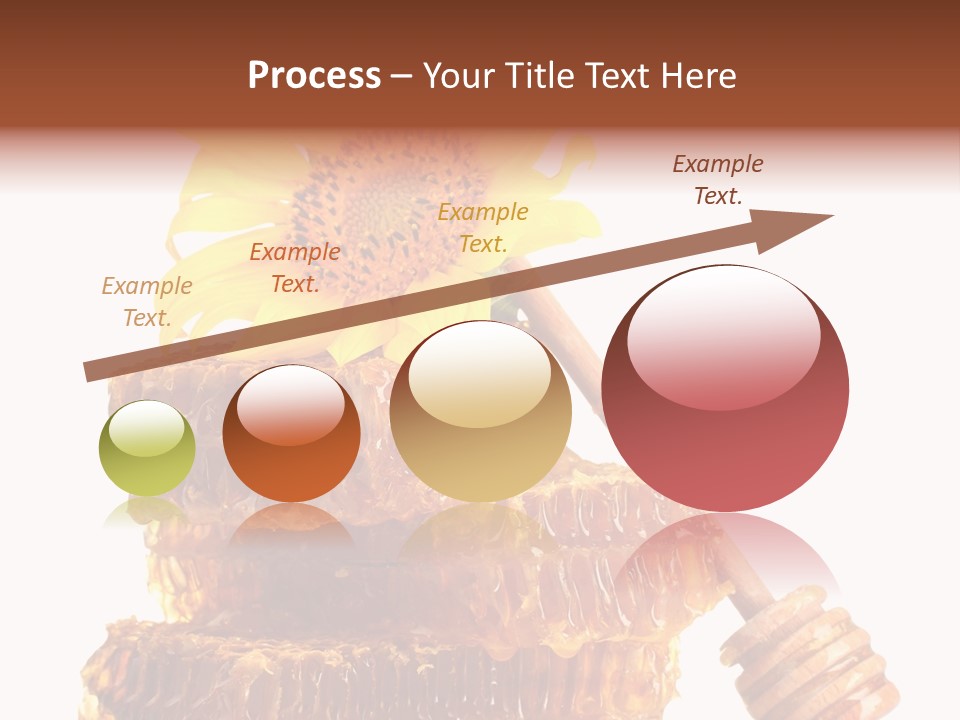 Process – Your Title Text Here

Example Text.

Example Text.

Example Text.

Example Text.